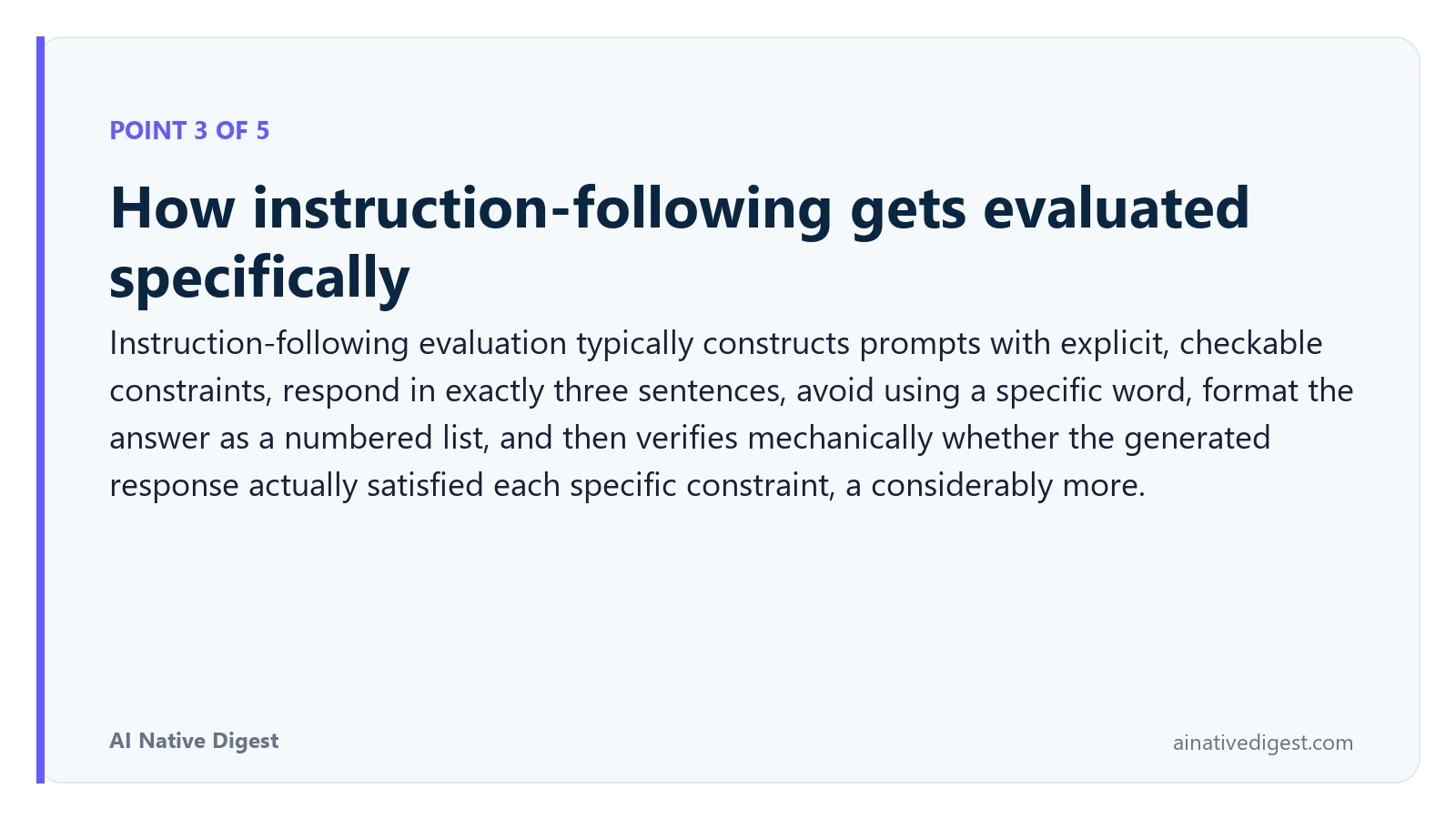 POINT 3 OF 5

How instruction-following gets evaluated specifically

Instruction-following evaluation typically constructs prompts with explicit, checkable constraints, respond in exactly three sentences, avoid using a specific word, format the answer as a numbered list, and then verifies mechanically whether the generated response actually satisfied each specific constraint, a considerably more.

AI Native Digest

ainativedigest.com